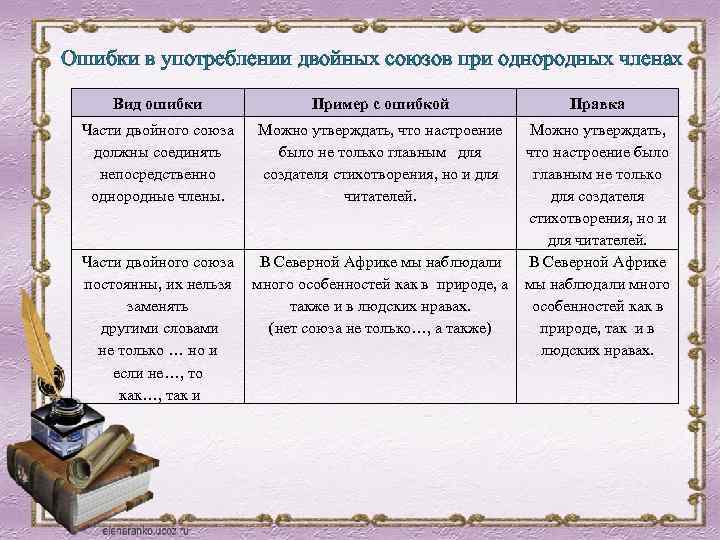 Ошибки в употреблении двойных союзов при однородных членах

| Вид ошибки | Пример с ошибкой | Правка |
|---|---|---|
| Части двойного союза должны соединять непосредственно однородные члены. | Можно утверждать, что настроение было не только главным для создателя стихотворения, но и для читателей. | Можно утверждать, что настроение было главным не только для создателя стихотворения, но и для читателей. |
| Части двойного союза постоянны, их нельзя заменять другими словами не только … но и если не…, то как…, так и | В Северной Африке мы наблюдали много особенностей как в природе, а также и в людских нравах. (нет союза не только…, а также) | В Северной Африке мы наблюдали много особенностей как в природе, так и в людских нравах. |

elenaranko.ucoz.ru